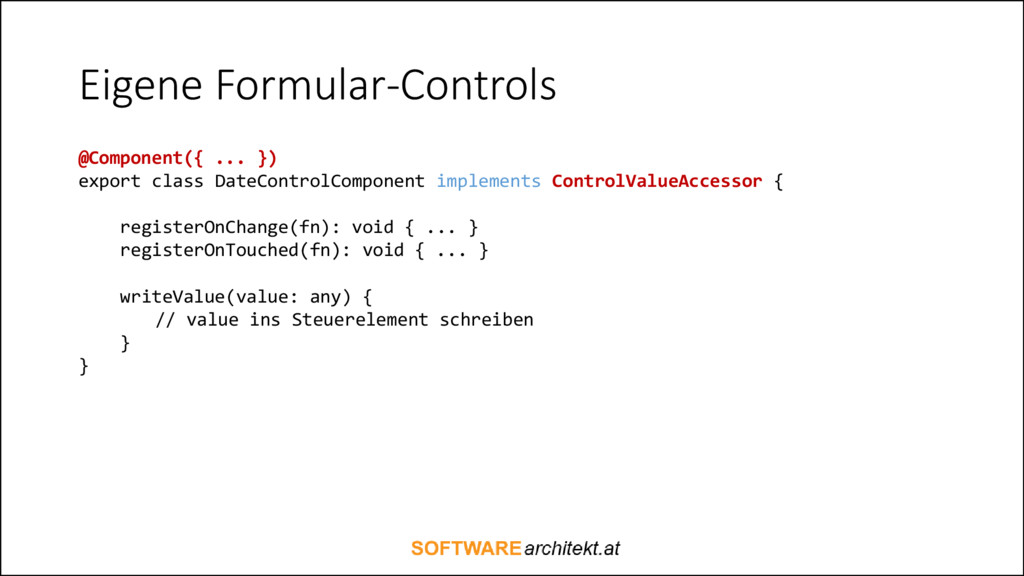 Eigene Formular-Controls

@Component({ ... })
export class DateControlComponent implements ControlValueAccessor {

    registerOnChange(fn): void { ... }
    registerOnTouched(fn): void { ... }

    writeValue(value: any) {
       // value ins Steuerelement schreiben
    }
}

SOFTWAREarchitekt.at